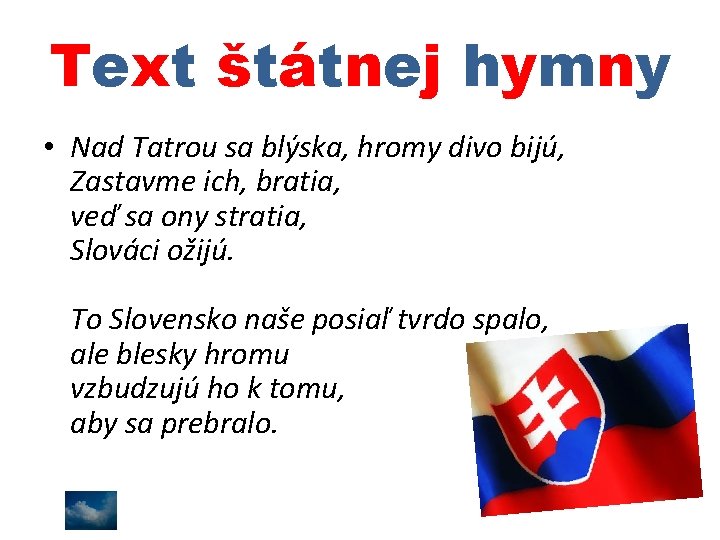 Text štátnej hymny

• Nad Tatrou sa blýska, hromy divo bijú,
Zastavme ich, bratia,
veď sa ony stratia,
Slováci ožijú.

To Slovensko naše posiaľ tvrdo spalo,
ale blesky hromu
vzbudzujú ho k tomu,
aby sa prebralo.